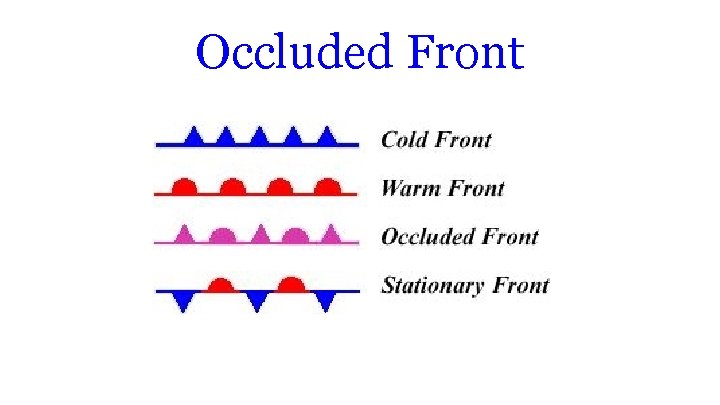 Occluded Front

Cold Front

Warm Front

Occluded Front

Stationary Front